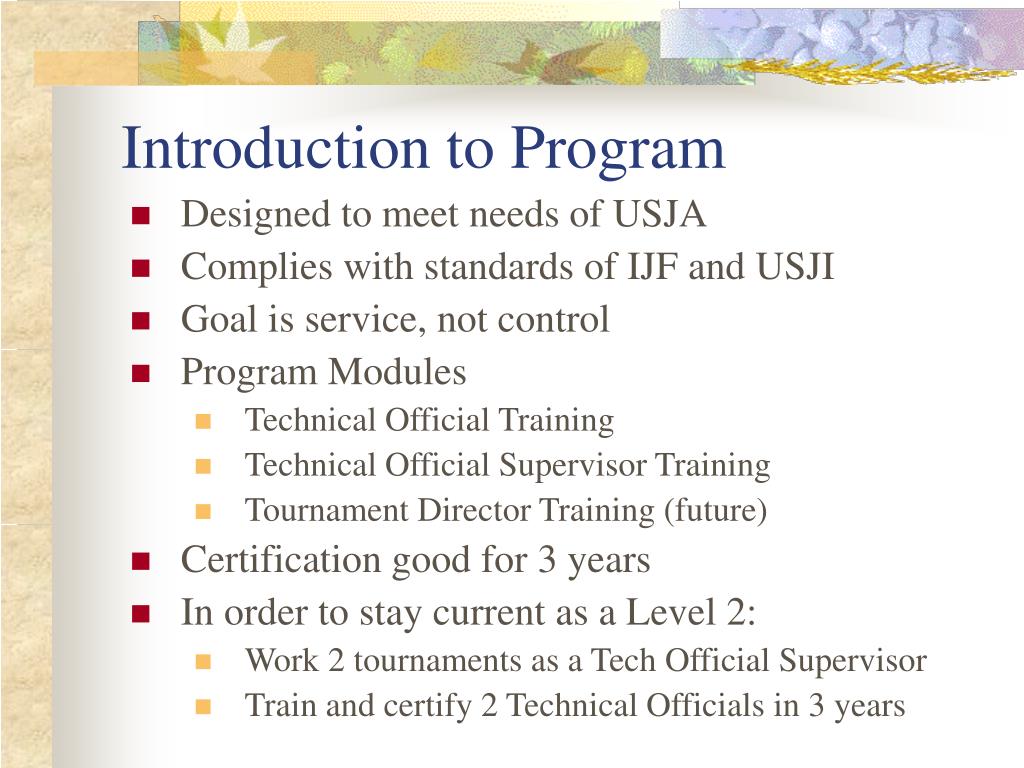 Introduction to Program

- Designed to meet needs of USJA
- Complies with standards of IJF and USJI
- Goal is service, not control
- Program Modules
  - Technical Official Training
  - Technical Official Supervisor Training
  - Tournament Director Training (future)
- Certification good for 3 years
- In order to stay current as a Level 2:
  - Work 2 tournaments as a Tech Official Supervisor
  - Train and certify 2 Technical Officials in 3 years